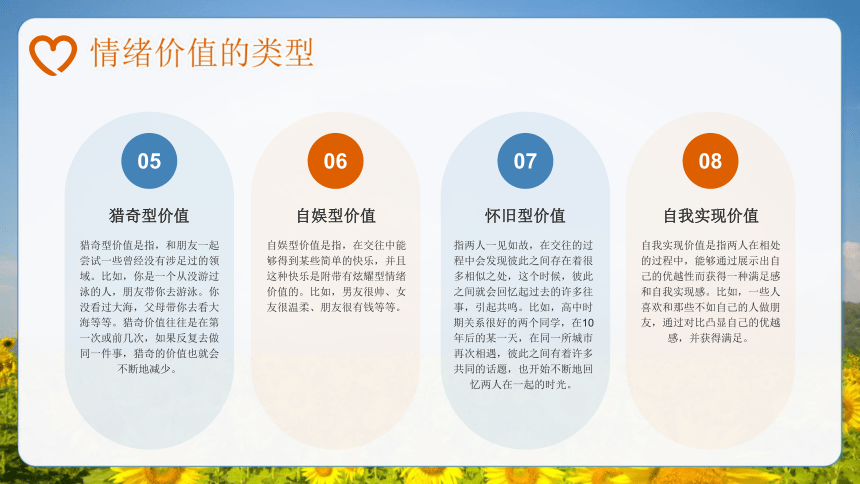 情绪价值的类型

05

猎奇型价值

猎奇型价值是指，和朋友一起尝试一些曾经没有涉足过的领域。比如，你是一个从没游过泳的人，朋友带你去游泳。你没看过大海，父母带你去看大海等等。猎奇价值往往是在第一次或前几次，如果反复去做同一件事，猎奇的价值也就会不断地减少。

06

自娱型价值

自娱型价值是指，在交往中能够得到某些简单的快乐，并且这种快乐是附带有炫耀型情绪价值的。比如，男友很帅、女友很温柔、朋友很有钱等等。

07

怀旧型价值

指两人一见如故，在交往的过程中会发现彼此之间存在着很多相似之处，这个时候，彼此之间就会回忆起过去的许多往事，引起共鸣。比如，高中时期关系很好的两个同学，在10年后的某一天，在同一所城市再次相遇，彼此之间有着许多共同的话题，也开始不断地回忆两人在一起的时光。

08

自我实现价值

自我实现价值是指两人在相处的过程中，能够通过展示出自己的优越性而获得一种满足感和自我实现感。比如，一些人喜欢和那些不如自己的人做朋友，通过对比凸显自己的优越感，并获得满足。